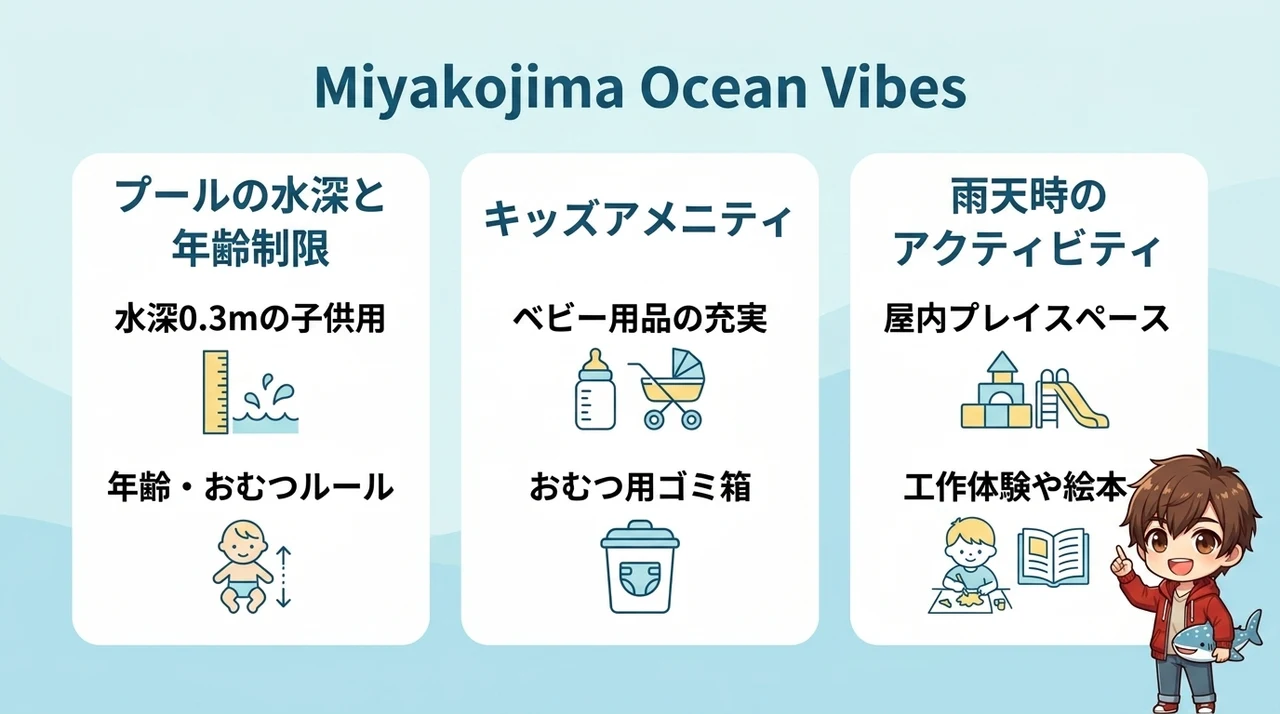 Miyakojima Ocean Vibes

プールの水深と年齢制限

水深0.3mの子供用

年齢・おむつルール

キッズアメニティ

ベビー用品の充実

おむつ用ゴミ箱

雨天時のアクティビティ

屋内プレイスペース

工作体験や絵本